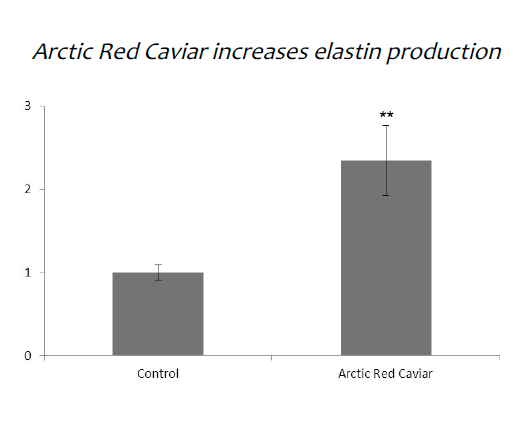 Arctic Red Caviar increases elastin production

3
2
1
0

**

Control
Arctic Red Caviar